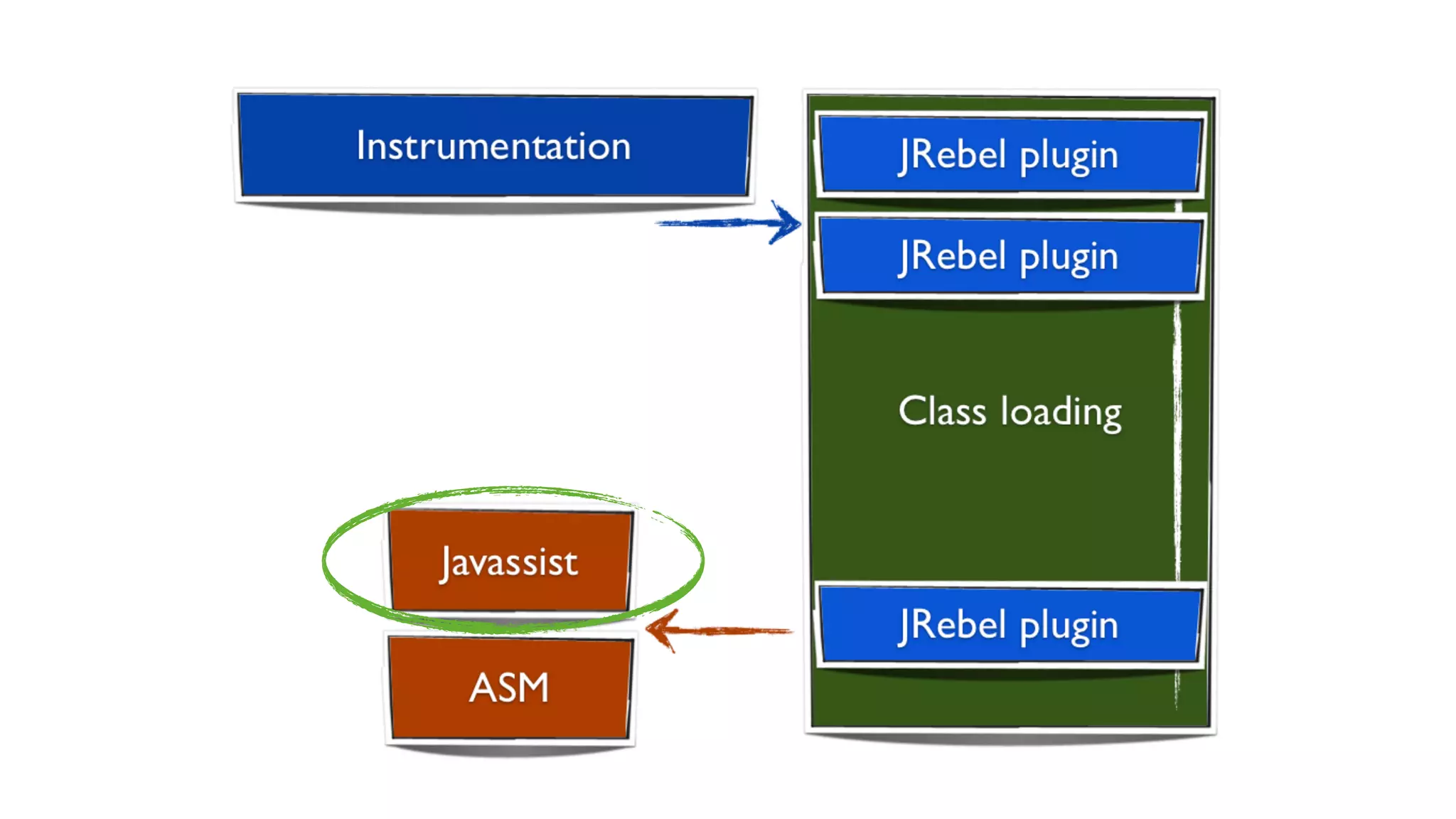 Instrumentation

JRebel plugin

JRebel plugin

Class loading

JRebel plugin

Javassist

ASM